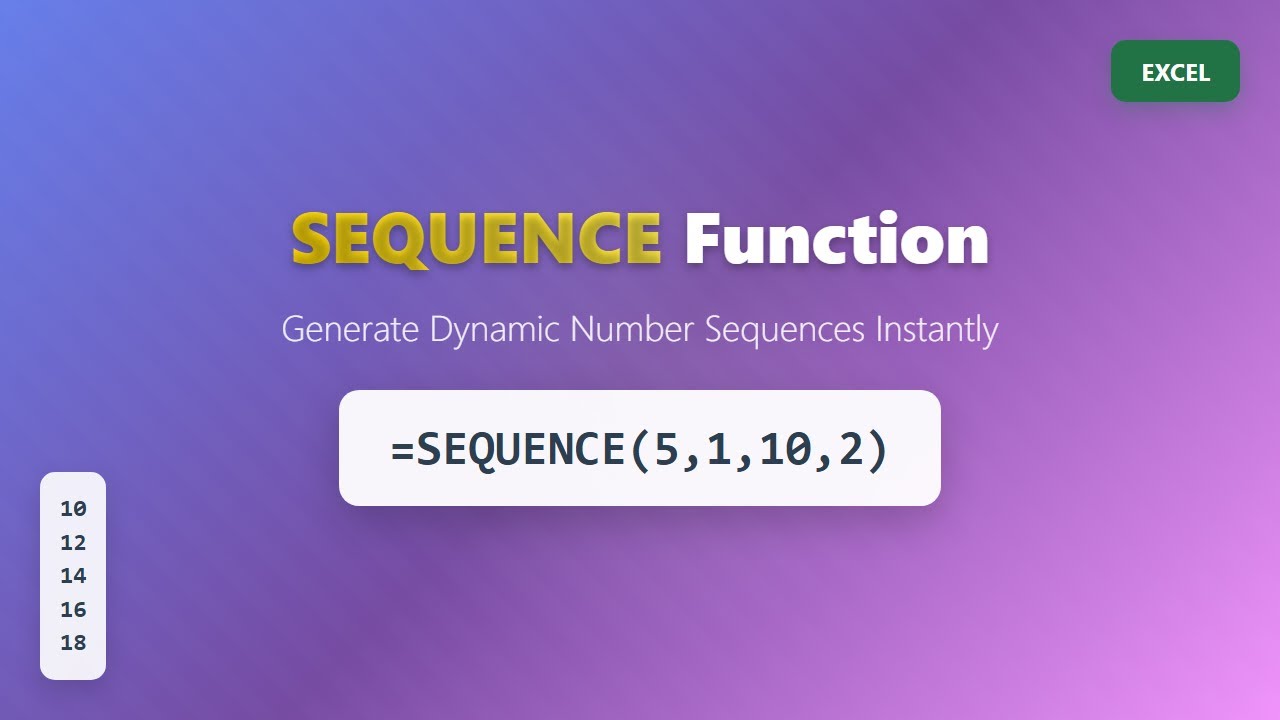 EXCEL

SEQUENCE Function

Generate Dynamic Number Sequences Instantly

=SEQUENCE(5,1,10,2)

10
12
14
16
18